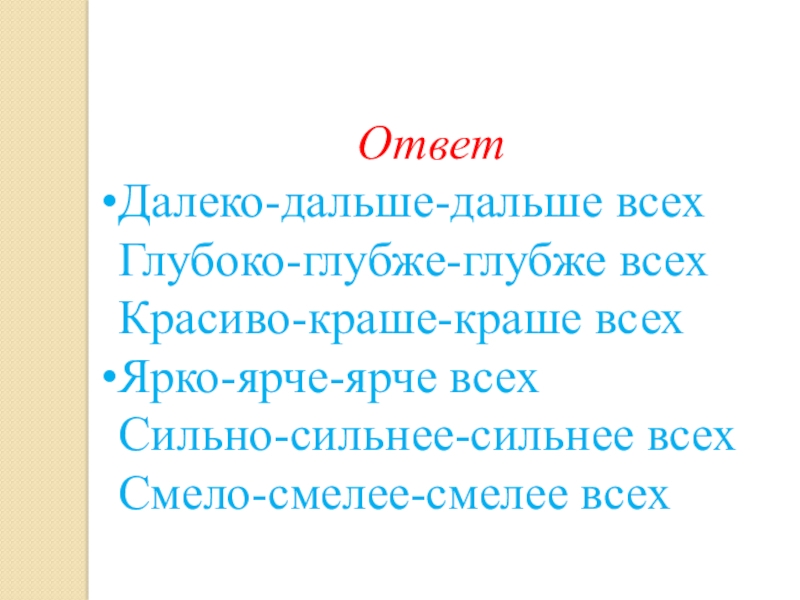 Ответ

•Далеко-дальше-дальше всех
Глубоко-глубже-глубже всех
Красиво-краше-краше всех
•Ярко-ярче-ярче всех
Сильно-сильнее-сильнее всех
Смело-смелее-смелее всех